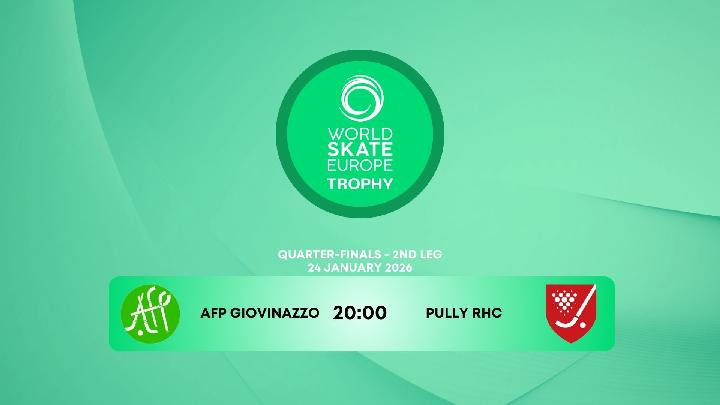 WORLD SKATE EUROPE
TROPHY

QUARTER-FINALS - 2ND LEG
24 JANUARY 2026

Afp

AFP GIOVINAZZO 20:00 PULLY RHC